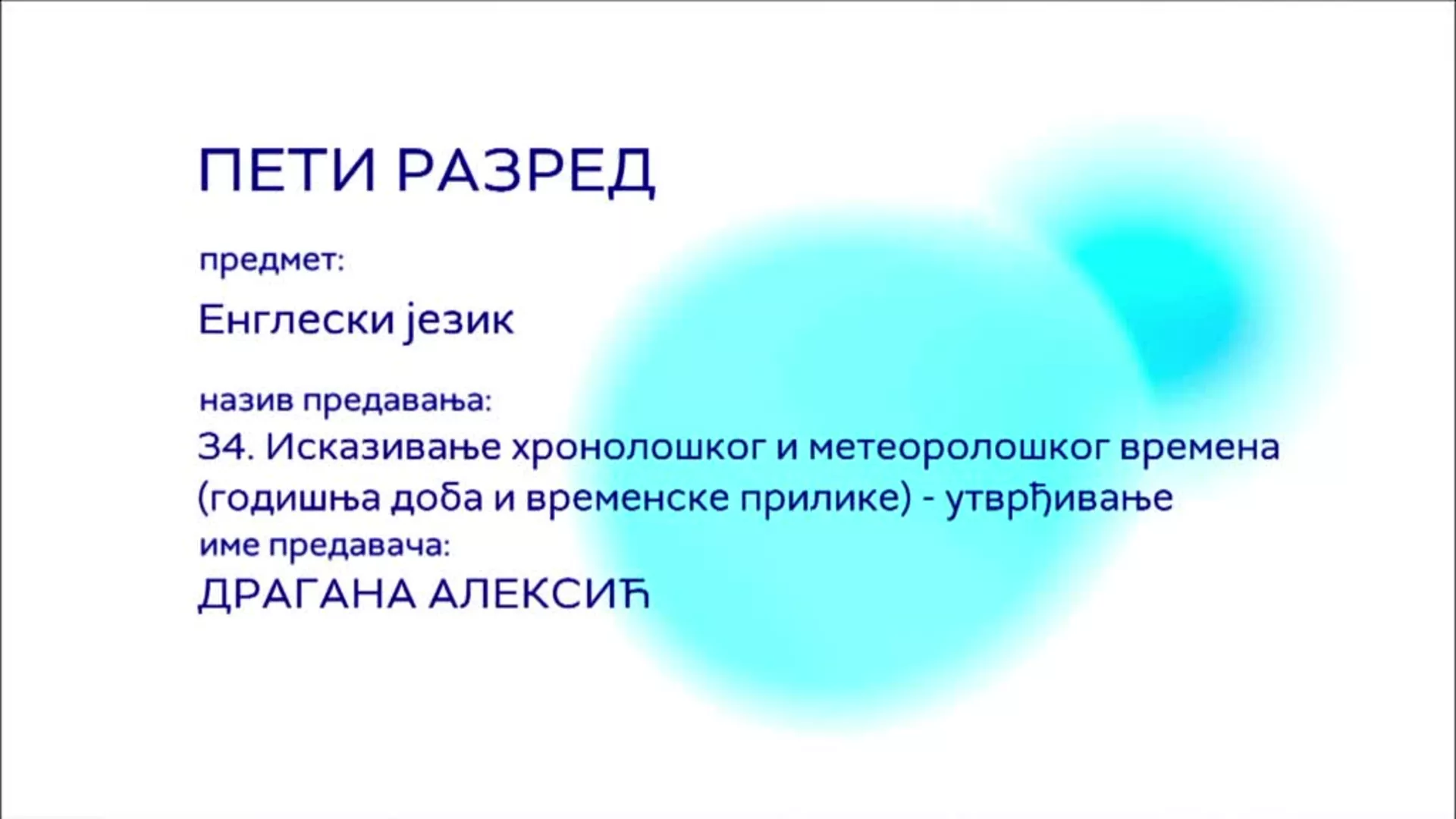 ПЕТИ РАЗРЕД

предмет:

Енглески језик

назив предавања:

34. Исказивање хронолошког и метеоролошког времена (годишња доба и временске прилике) - утврђивање

име предавача:

ДРАГАНА АЛЕКСИЋ